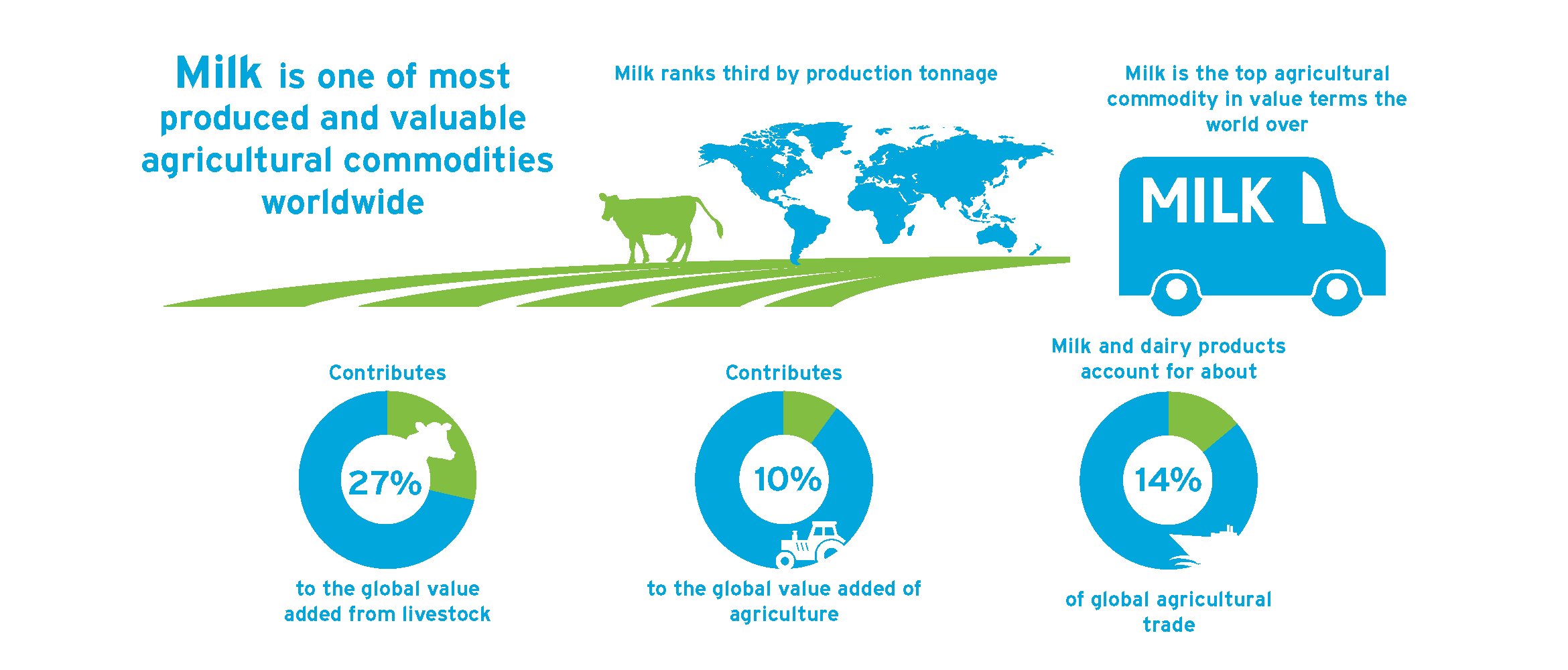 Milk is one of most produced and valuable agricultural commodities worldwide

Milk ranks third by production tonnage

Milk is the top agricultural commodity in value terms the world over

MILK

Contributes

27%

to the global value added from livestock

Contributes

10%

to the global value added of agriculture

Milk and dairy products account for about

14%

of global agricultural trade